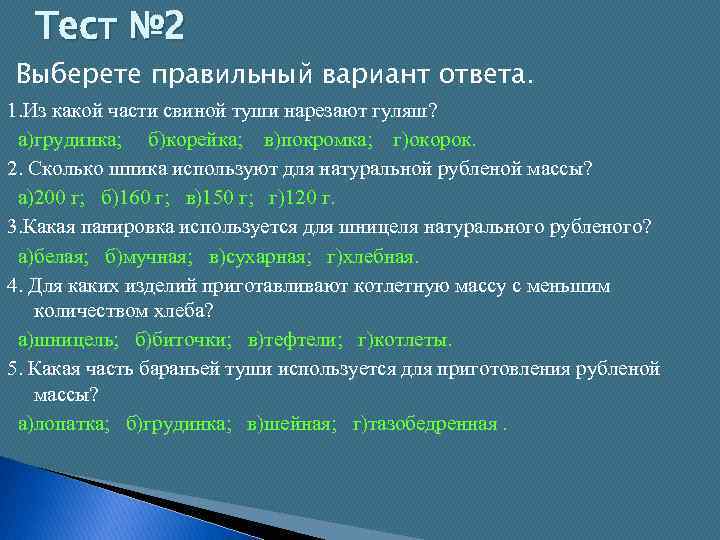 Тест №2

Выберете правильный вариант ответа.

1.Из какой части свиной туши нарезают гуляш?

а)грудинка; б)корейка; в)покромка; г)окорок.

2. Сколько шпика используют для натуральной рубленой массы?

а)200 г; б)160 г; в)150 г; г)120 г.

3.Какая панировка используется для шницеля натурального рубленого?

а)белая; б)мучная; в)сухарная; г)хлебная.

4. Для каких изделий приготавливают котлетную массу с меньшим количеством хлеба?

а)шницель; б)биточки; в)тефтели; г)котлеты.

5. Какая часть бараньей туши используется для приготовления рубленой массы?

а)лопатка; б)грудинка; в)шейная; г)тазобедренная .